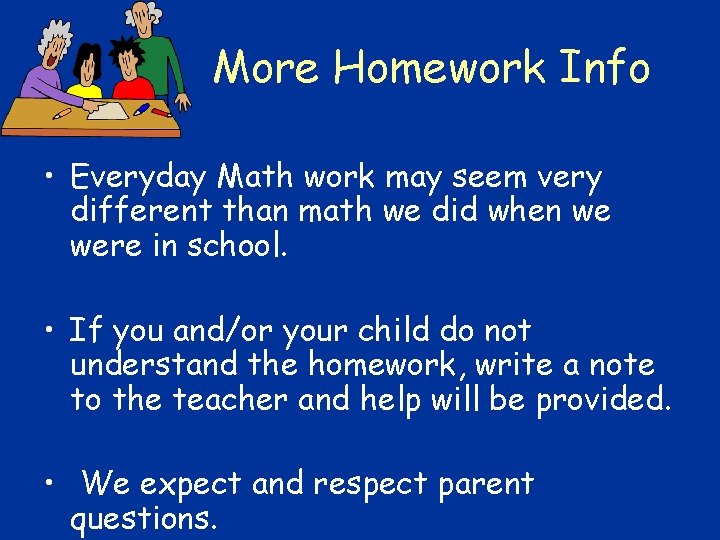 More Homework Info

• Everyday Math work may seem very different than math we did when we were in school.

• If you and/or your child do not understand the homework, write a note to the teacher and help will be provided.

• We expect and respect parent questions.